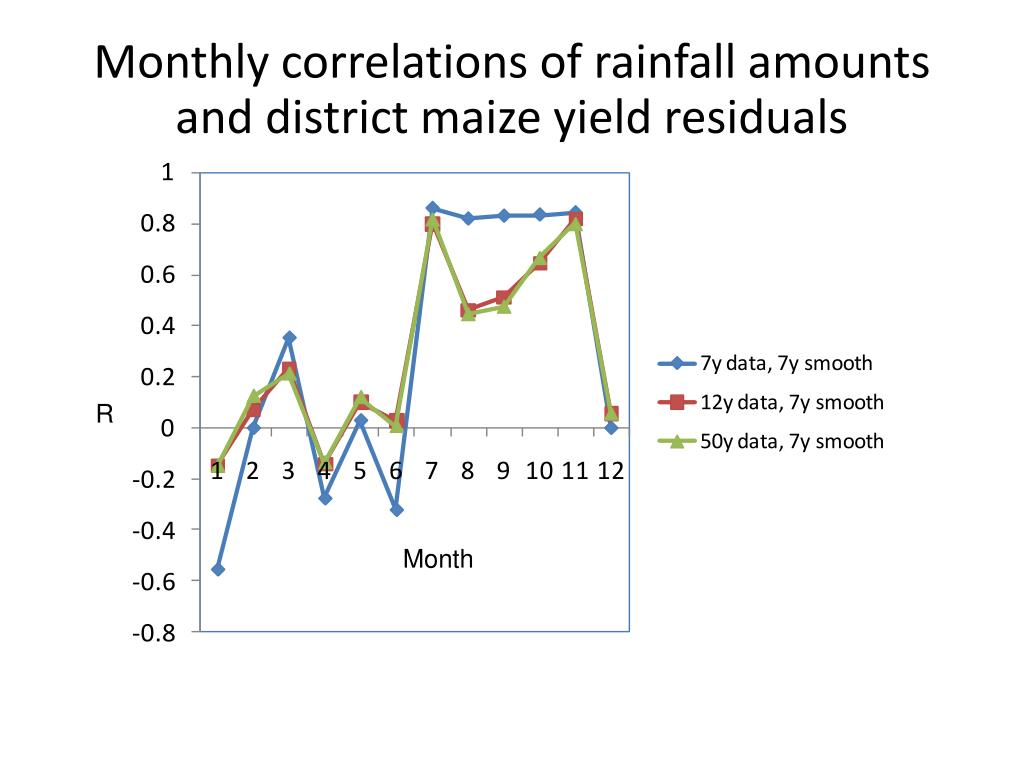 Monthly correlations of rainfall amounts and district maize yield residuals

1
0.8
0.6
0.4
0.2
0
-0.2
-0.4
-0.6
-0.8

R

1 2 3 4 5 6 7 8 9 10 11 12

Month

7y data, 7y smooth
12y data, 7y smooth
50y data, 7y smooth